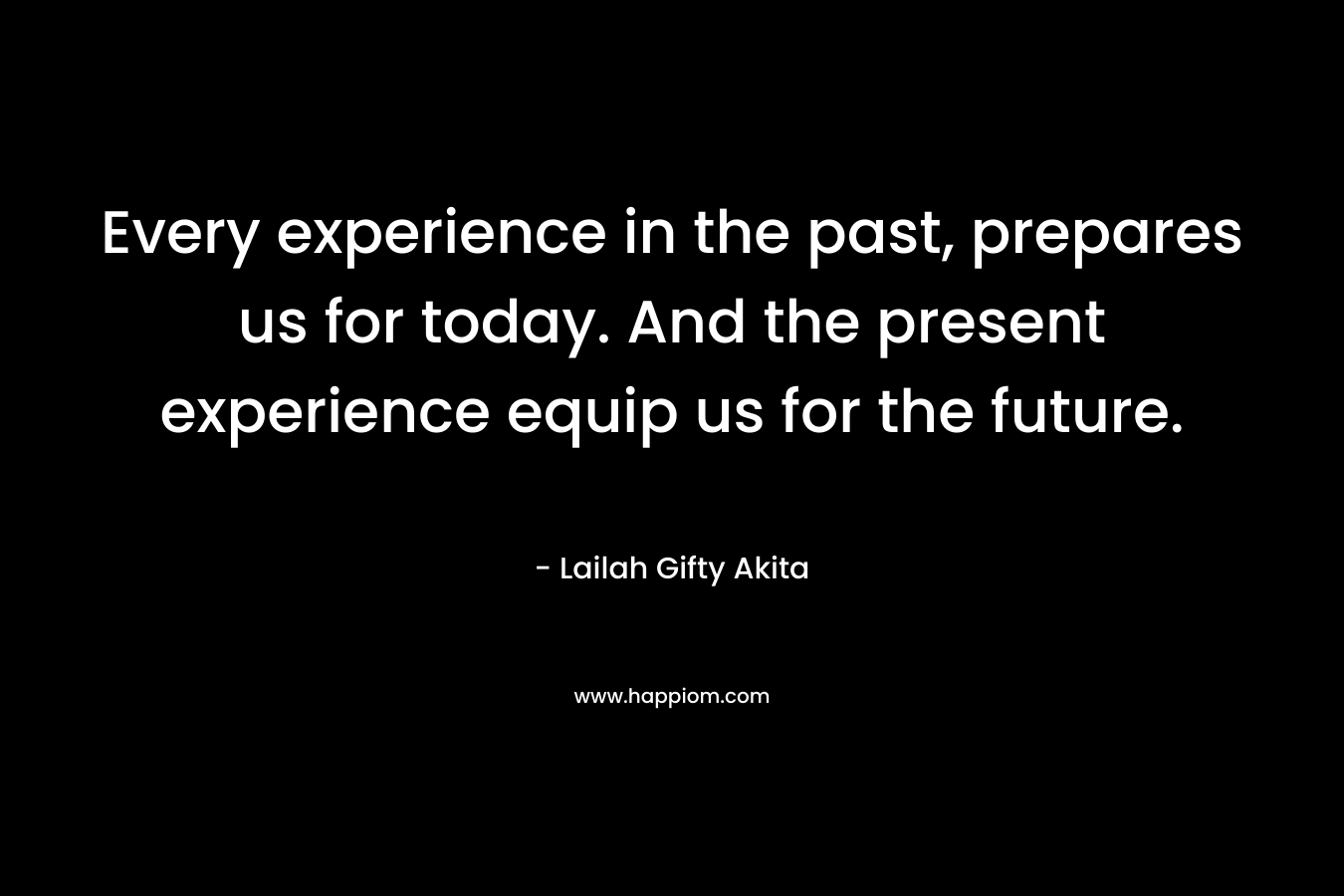 Every experience in the past, prepares us for today. And the present experience equip us for the future.

- Lailah Gifty Akita

www.happiom.com